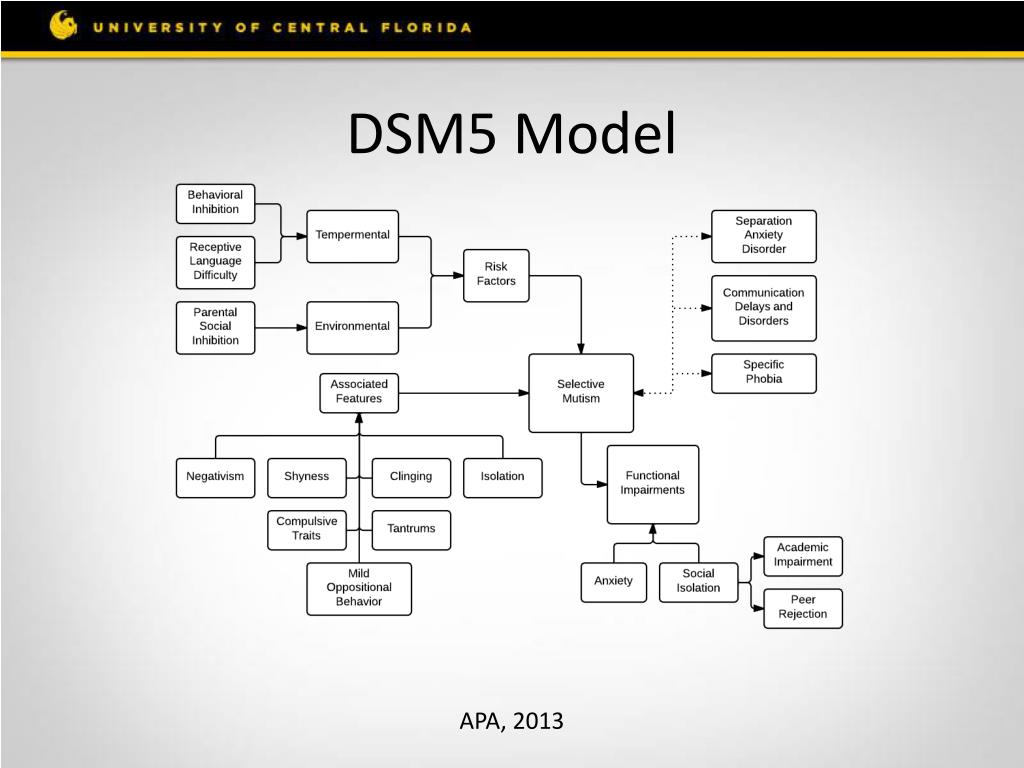 UNIVERSITY OF CENTRAL FLORIDA

DSM5 Model

Behavioral Inhibition

Receptive Language Difficulty

Parental Social Inhibition

Tempermental

Environmental

Risk Factors

Separation Anxiety Disorder

Communication Delays and Disorders

Specific Phobia

Associated Features

Selective Mutism

Negativism

Shyness

Clinging

Isolation

Compulsive Traits

Tantrums

Mild Oppositional Behavior

Functional Impairments

Anxiety

Social Isolation

Academic Impairment

Peer Rejection

APA, 2013